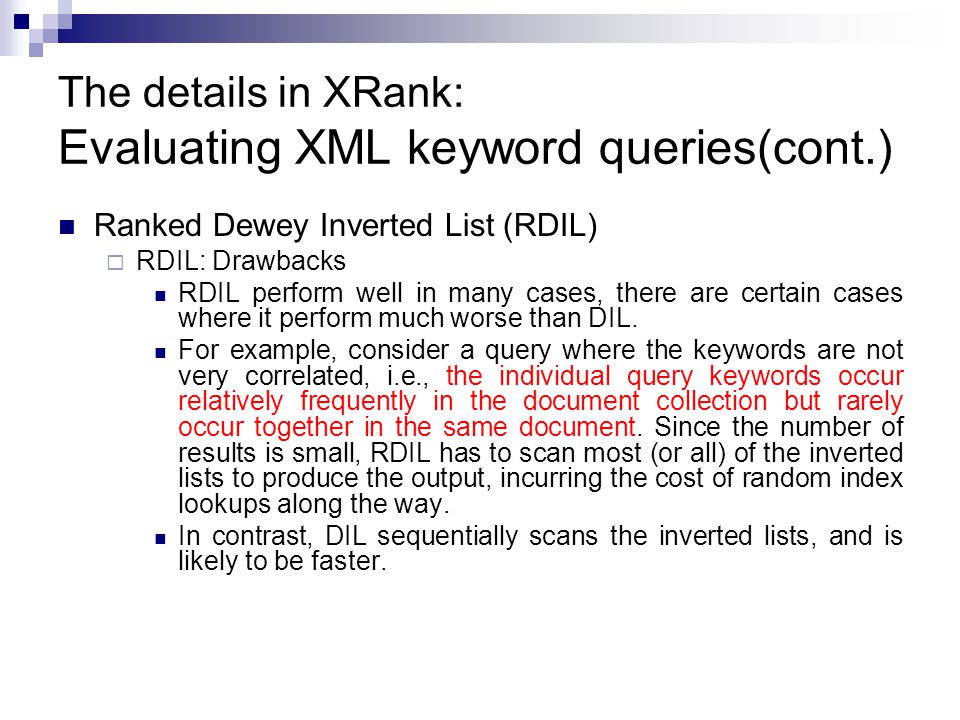 The details in XRank:
Evaluating XML keyword queries(cont.)

Ranked Dewey Inverted List (RDIL)

RDIL: Drawbacks

RDIL perform well in many cases, there are certain cases where it perform much worse than DIL.

For example, consider a query where the keywords are not very correlated, i.e., the individual query keywords occur relatively frequently in the document collection but rarely occur together in the same document. Since the number of results is small, RDIL has to scan most (or all) of the inverted lists to produce the output, incurring the cost of random index lookups along the way.

In contrast, DIL sequentially scans the inverted lists, and is likely to be faster.